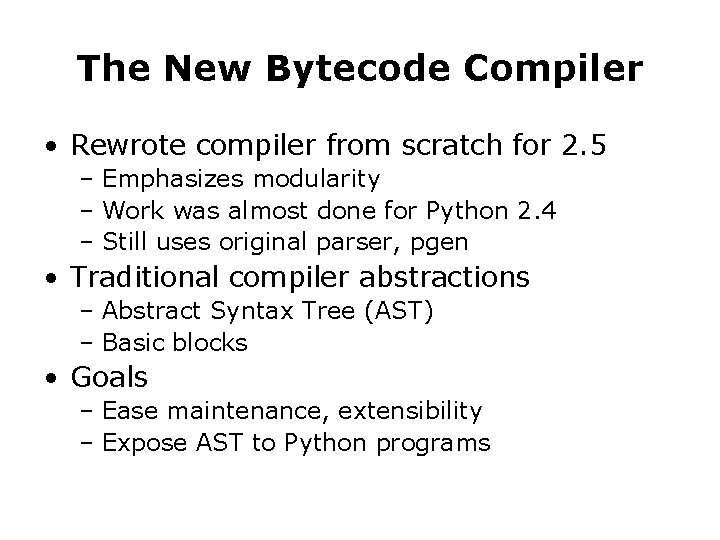 The New Bytecode Compiler

• Rewrote compiler from scratch for 2.5
  – Emphasizes modularity
  – Work was almost done for Python 2.4
  – Still uses original parser, pgen
• Traditional compiler abstractions
  – Abstract Syntax Tree (AST)
  – Basic blocks
• Goals
  – Ease maintenance, extensibility
  – Expose AST to Python programs